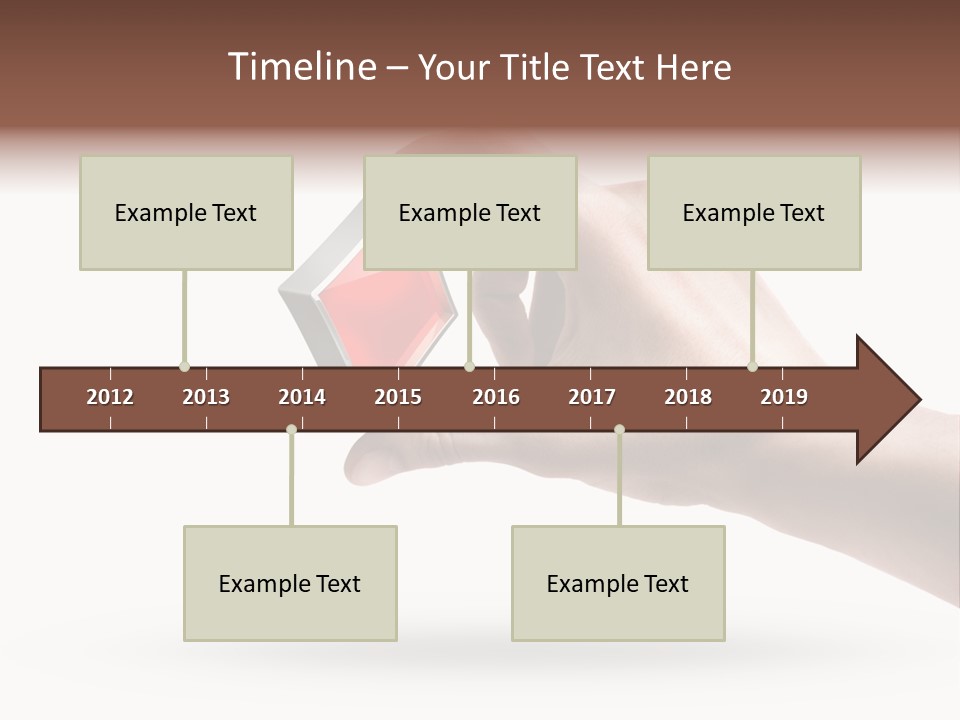 Timeline – Your Title Text Here

Example Text

Example Text

Example Text

2012 2013 2014 2015 2016 2017 2018 2019

Example Text

Example Text